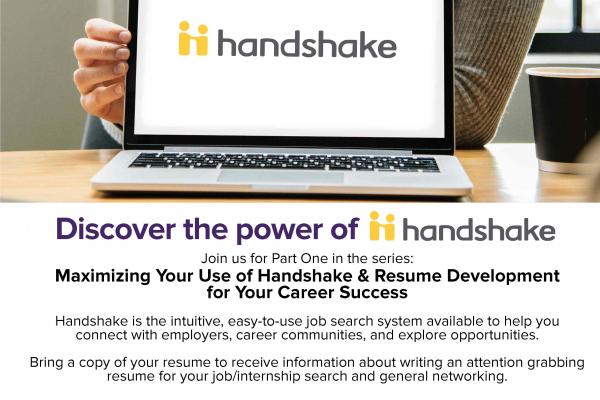 handshake

Discover the power of handshake

Join us for Part One in the series:
Maximizing Your Use of Handshake & Resume Development for Your Career Success

Handshake is the intuitive, easy-to-use job search system available to help you connect with employers, career communities, and explore opportunities.

Bring a copy of your resume to receive information about writing an attention grabbing resume for your job/internship search and general networking.